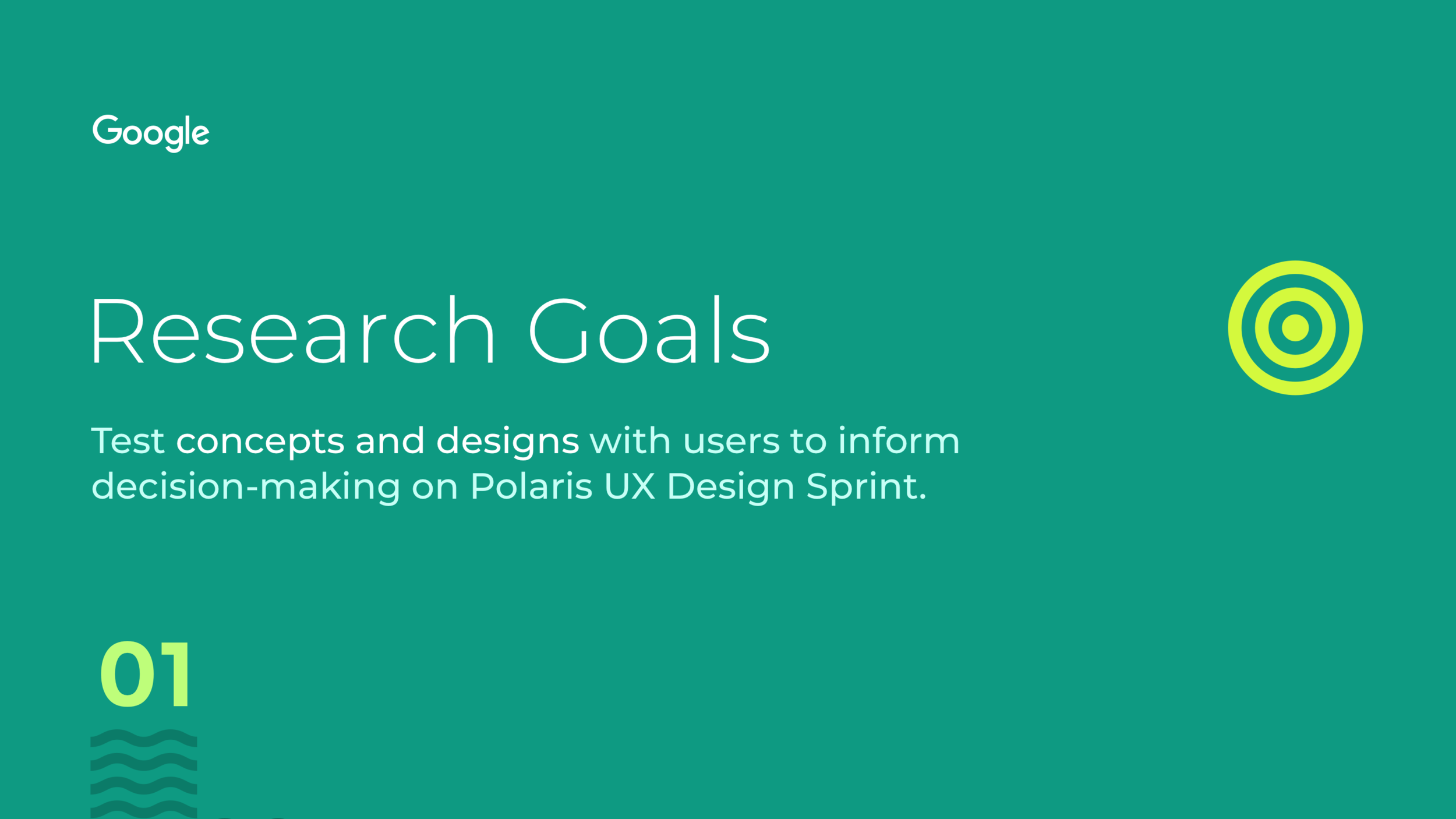 Google

Research Goals

Test concepts and designs with users to inform decision-making on Polaris UX Design Sprint.

01